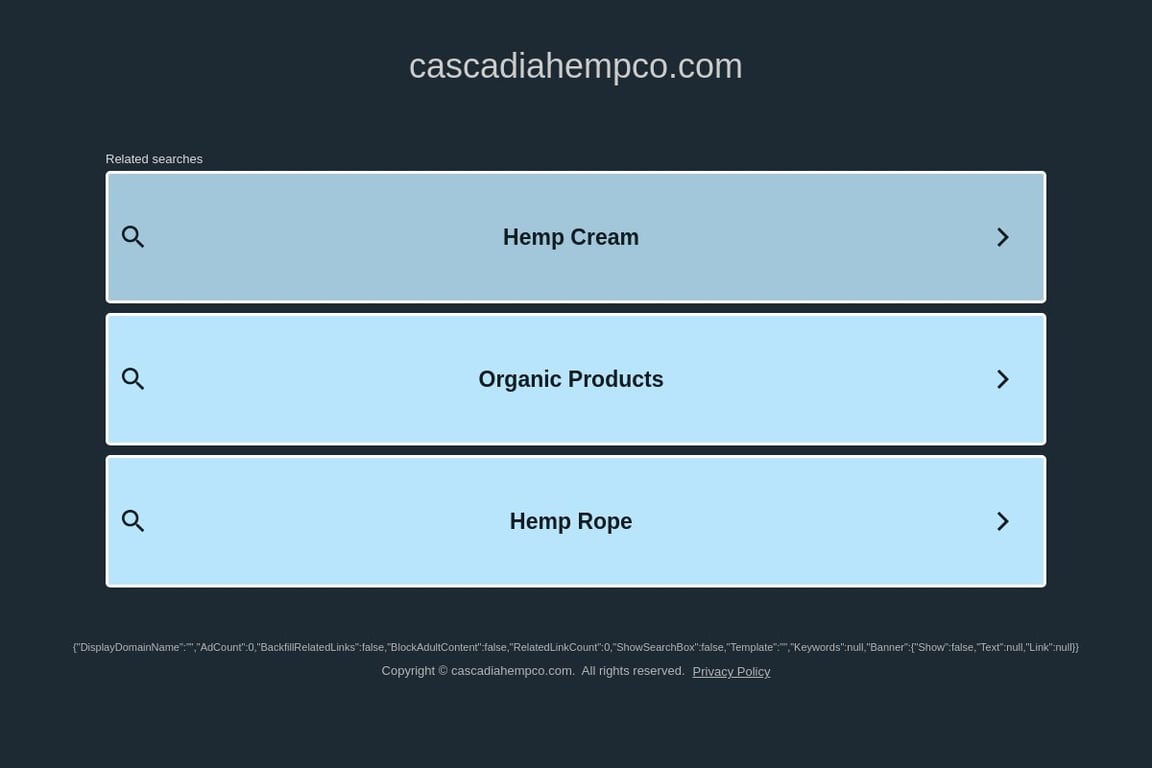 cascadiahempco.com

Related searches

Hemp Cream

Organic Products

Hemp Rope

{"DisplayDomainName":"","AdCount":0,"BackfillRelatedLinks":false,"BlockAdultContent":false,"RelatedLinkCount":0,"ShowSearchBox":false,"Template":"","Keywords":null,"Banner":{"Show":false,"Text":null,"Link":null}}

Copyright © cascadiahempco.com. All rights reserved. Privacy Policy